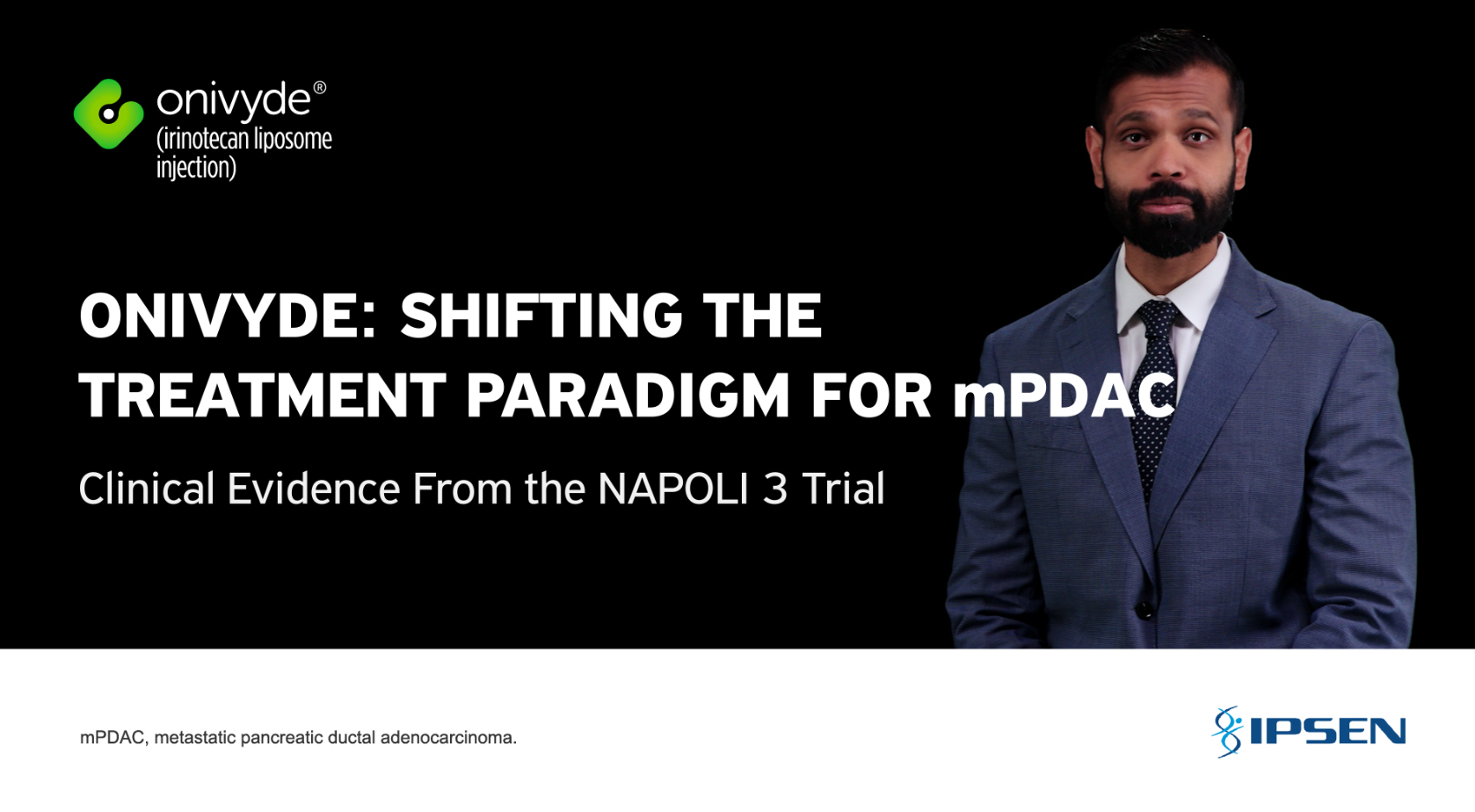 onivyde®
(irinotecan liposome injection)

ONIVYDE: SHIFTING THE TREATMENT PARADIGM FOR mPDAC

Clinical Evidence From the NAPOLI 3 Trial

mPDAC, metastatic pancreatic ductal adenocarcinoma.

IPSEN